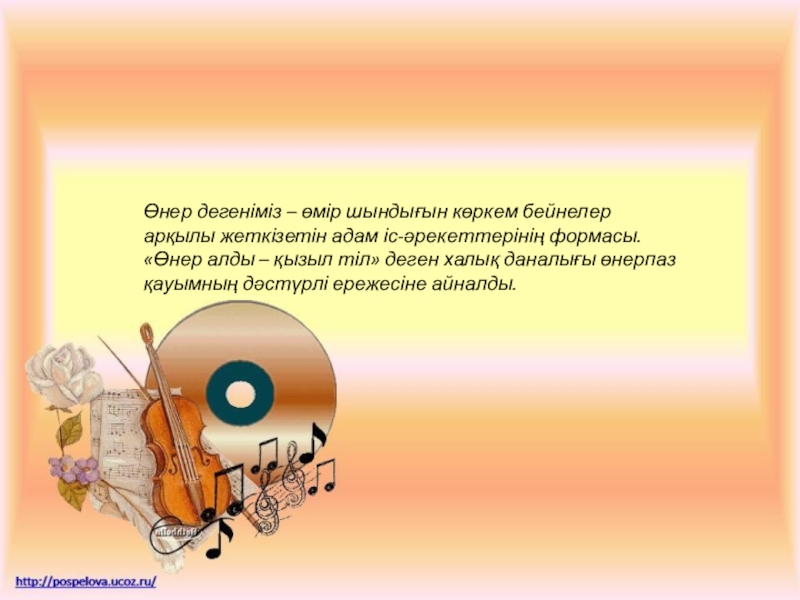 Өнер дегеніміз – өмір шындығын көркем бейнелер арқылы жеткізетін адам іс-әрекеттерінің формасы. «Өнер алды – қызыл тіл» деген халық даналығы өнерпаз қауымның дәстүрлі ережесіне айналды.

http://pospelova.ucoz.ru/